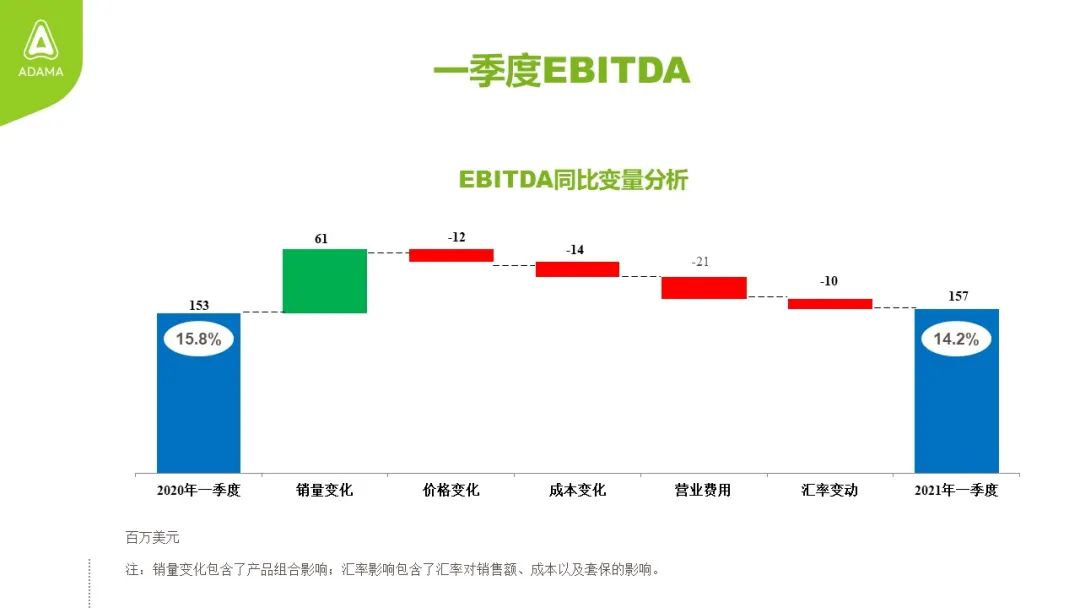 ADAMA

一季度EBITDA

EBITDA同比变量分析

153
15.8%
61
-12
-14
-21
-10
157
14.2%

2020年一季度
销量变化
价格变化
成本变化
营业费用
汇率变动
2021年一季度

百万美元

注：销量变化包含了产品组合影响；汇率影响包含了汇率对销售额、成本以及套保的影响。